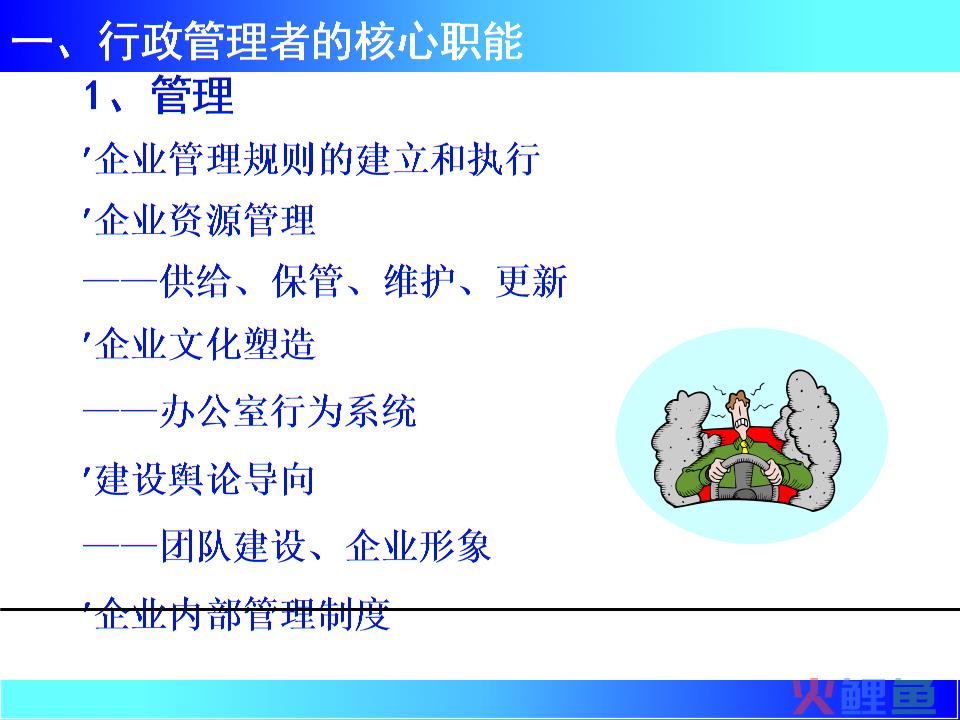 一、行政管理者的核心职能

1、管理

'企业管理规则的建立和执行

'企业资源管理

——供给、保管、维护、更新

'企业文化塑造

——办公室行为系统

'建设舆论导向

——团队建设、企业形象

'企业内部管理制度

火鲤鱼